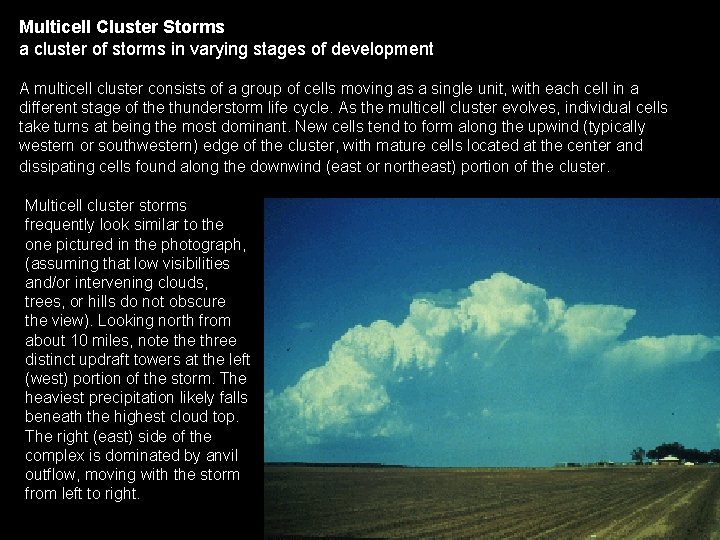 Multicell Cluster Storms
a cluster of storms in varying stages of development

A multicell cluster consists of a group of cells moving as a single unit, with each cell in a different stage of the thunderstorm life cycle. As the multicell cluster evolves, individual cells take turns at being the most dominant. New cells tend to form along the upwind (typically western or southwestern) edge of the cluster, with mature cells located at the center and dissipating cells found along the downwind (east or northeast) portion of the cluster.

Multicell cluster storms frequently look similar to the one pictured in the photograph, (assuming that low visibilities and/or intervening clouds, trees, or hills do not obscure the view). Looking north from about 10 miles, note the three distinct updraft towers at the left (west) portion of the storm. The heaviest precipitation likely falls beneath the highest cloud top. The right (east) side of the complex is dominated by anvil outflow, moving with the storm from left to right.